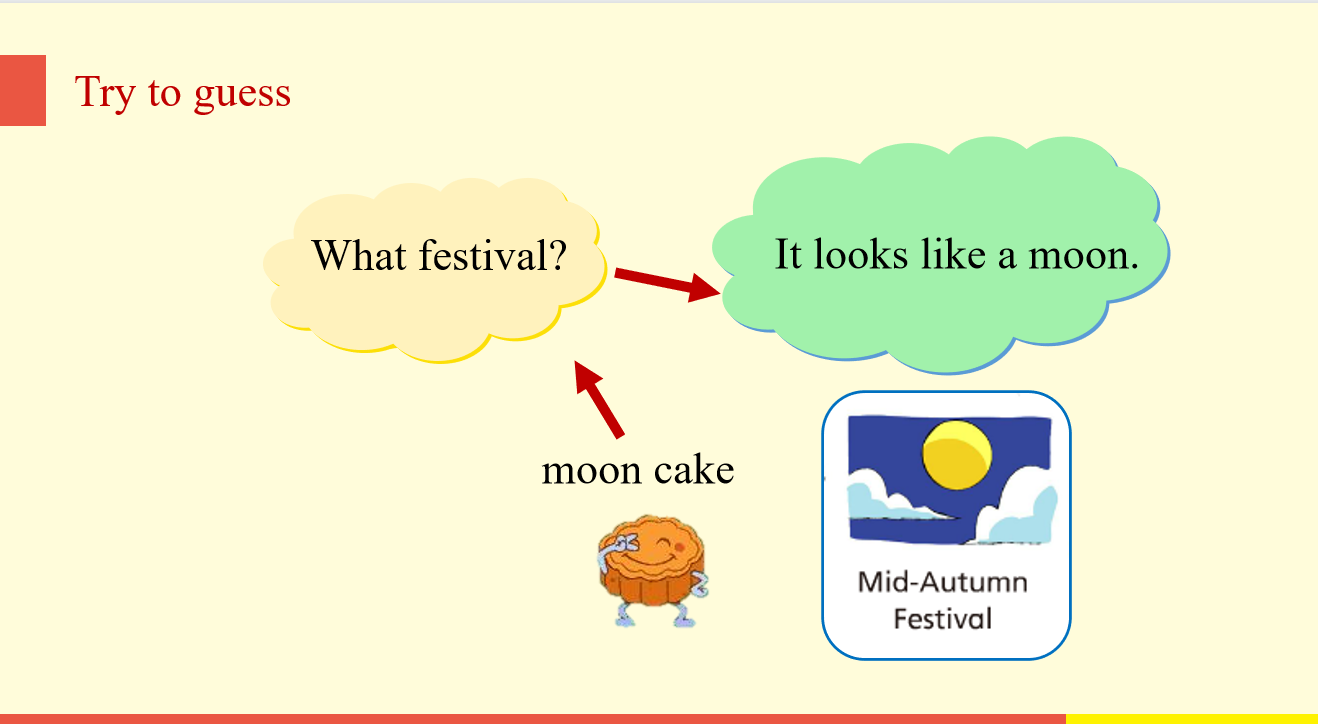 Try to guess

What festival?

It looks like a moon.

moon cake

Mid-Autumn Festival